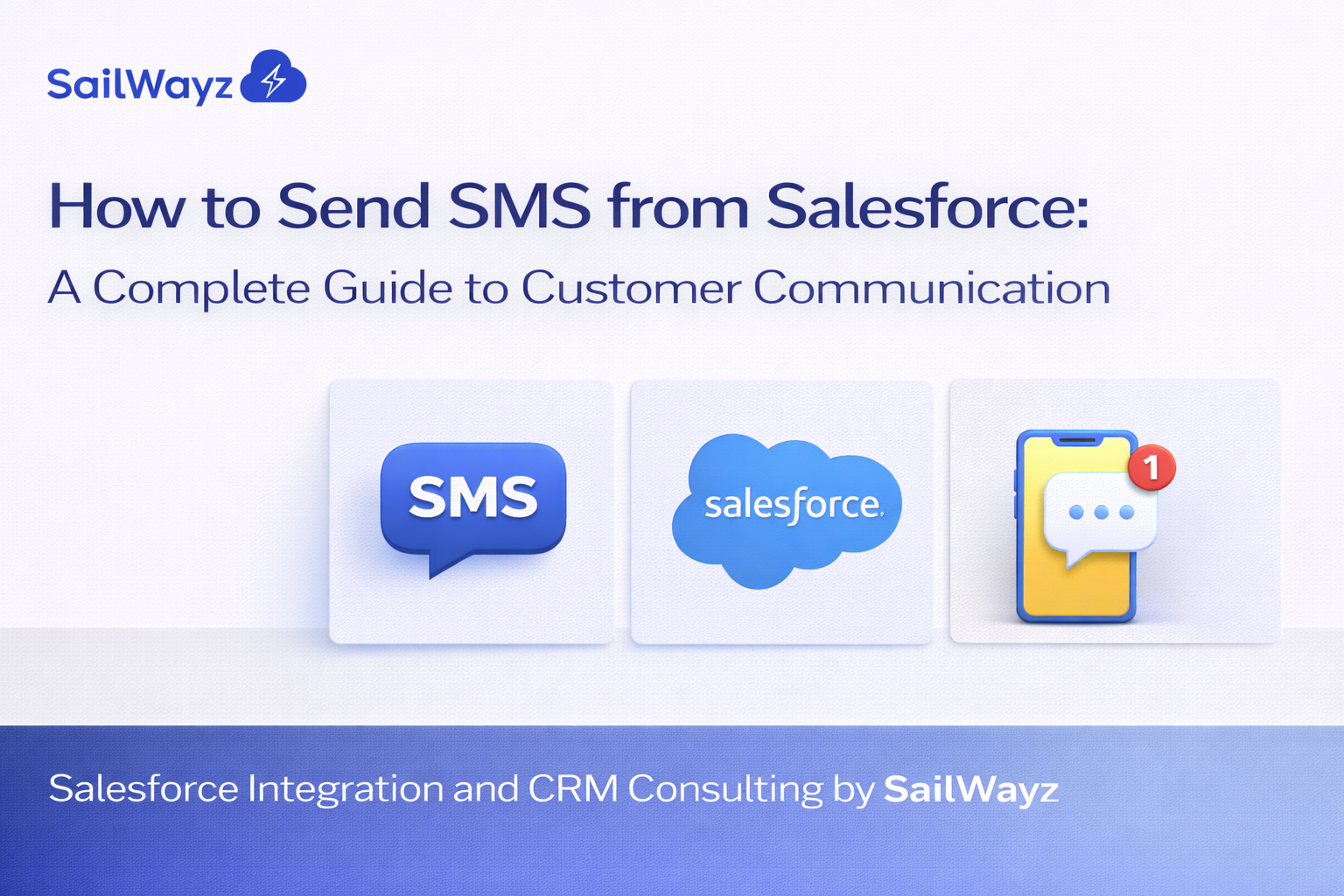 SailWayz

How to Send SMS from Salesforce:

A Complete Guide to Customer Communication

SMS

salesforce

1

Salesforce Integration and CRM Consulting by SailWayz